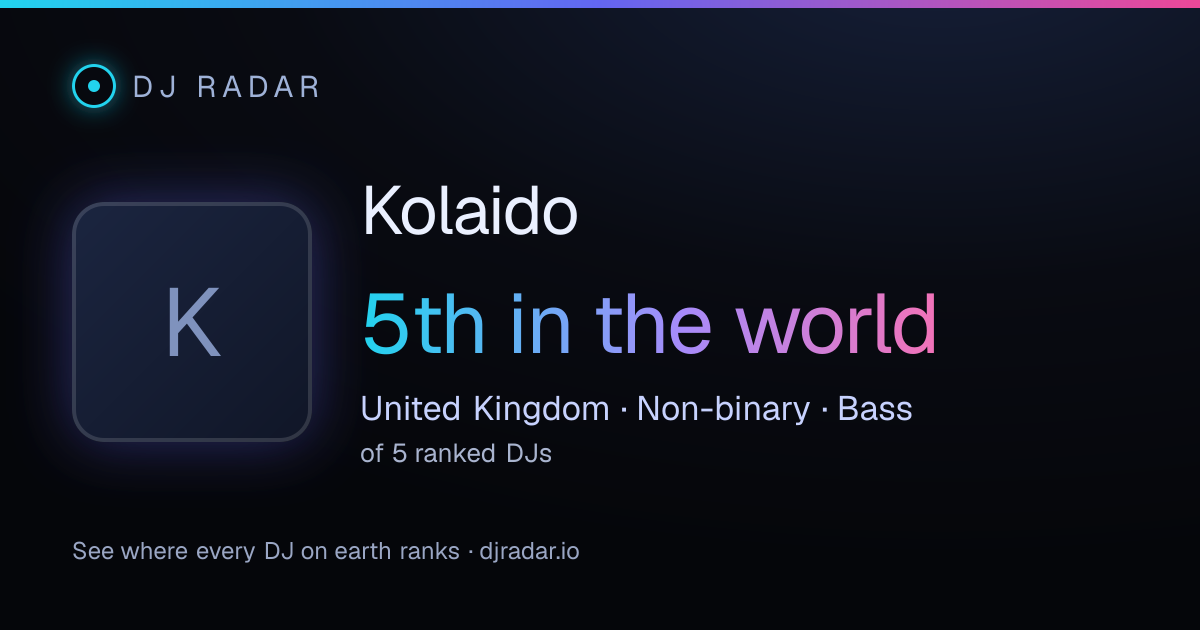 DJ RADAR

K

Kolaido

5th in the world

United Kingdom · Non-binary · Bass

of 5 ranked DJs

See where every DJ on earth ranks · djradar.io